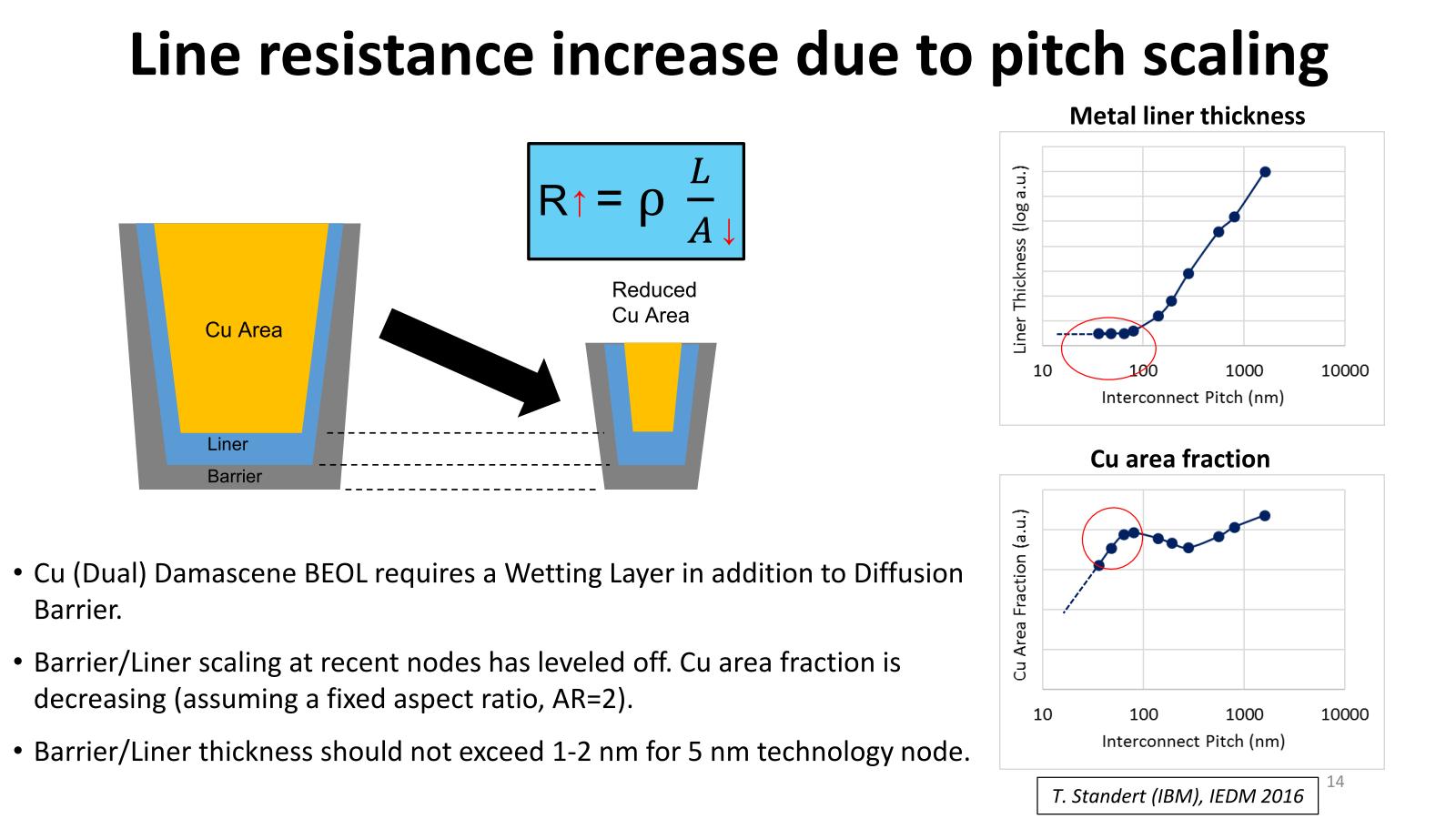 Line resistance increase due to pitch scaling

$R\uparrow = \rho \frac{L}{A\downarrow}$

Cu Area

Liner

Barrier

Reduced Cu Area

Metal liner thickness

Liner Thickness (log a.u.)

10 100 1000 10000

Interconnect Pitch (nm)

Cu area fraction

Cu Area Fraction (a.u.)

10 100 1000 10000

Interconnect Pitch (nm)

• Cu (Dual) Damascene BEOL requires a Wetting Layer in addition to Diffusion Barrier.

• Barrier/Liner scaling at recent nodes has leveled off. Cu area fraction is decreasing (assuming a fixed aspect ratio, AR=2).

• Barrier/Liner thickness should not exceed 1-2 nm for 5 nm technology node.

T. Standert (IBM), IEDM 2016

14